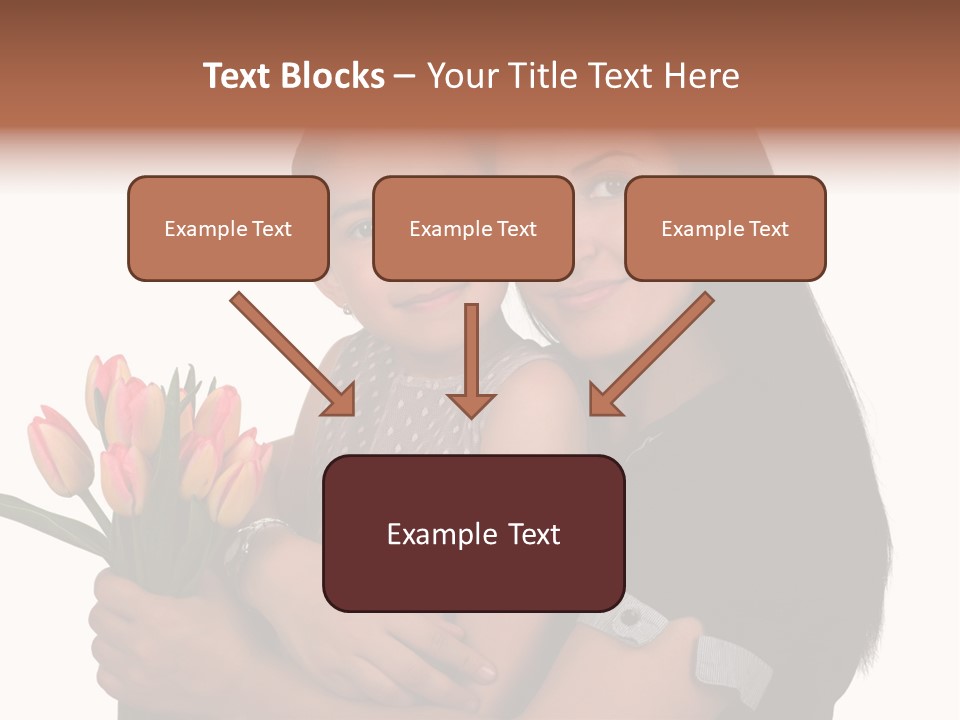 Text Blocks – Your Title Text Here

Example Text

Example Text

Example Text

Example Text